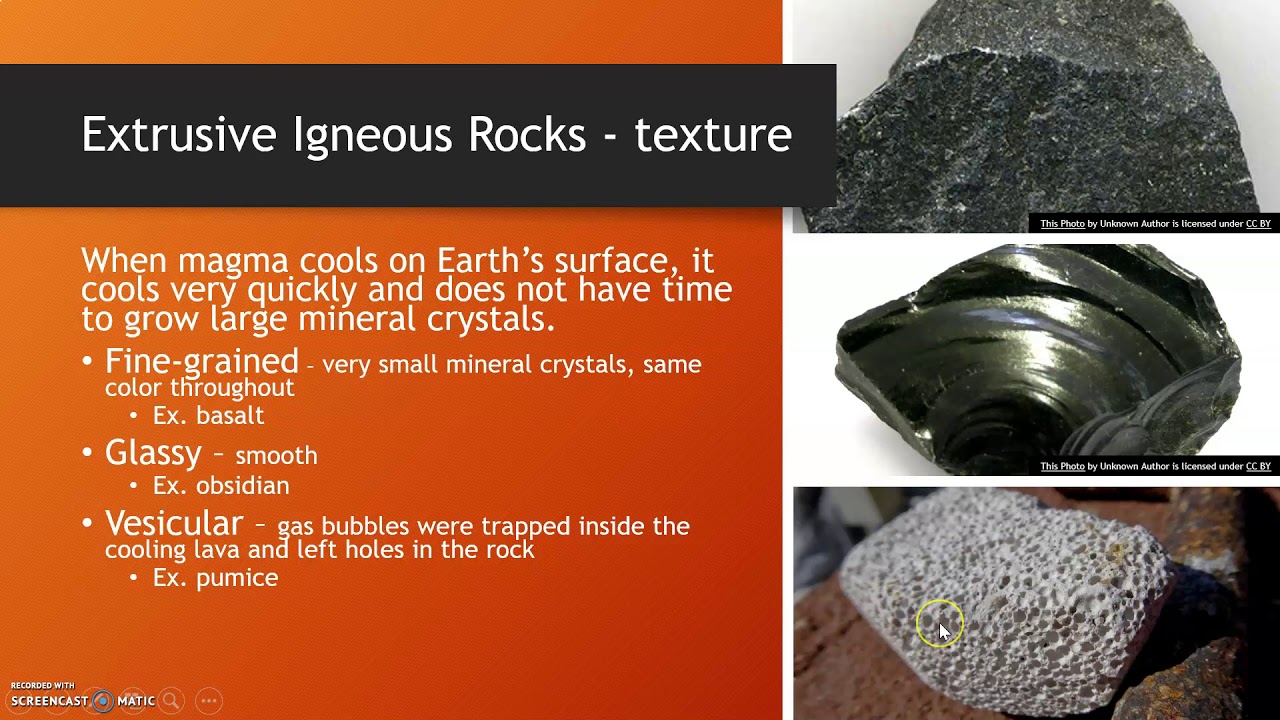 Extrusive Igneous Rocks - texture

When magma cools on Earth's surface, it cools very quickly and does not have time to grow large mineral crystals.

• Fine-grained – very small mineral crystals, same color throughout
  • Ex. basalt
• Glassy – smooth
  • Ex. obsidian
• Vesicular – gas bubbles were trapped inside the cooling lava and left holes in the rock
  • Ex. pumice

This Photo by Unknown Author is licensed under CC BY

This Photo by Unknown Author is licensed under CC BY

RECORDED WITH
SCREENCAST MATIC